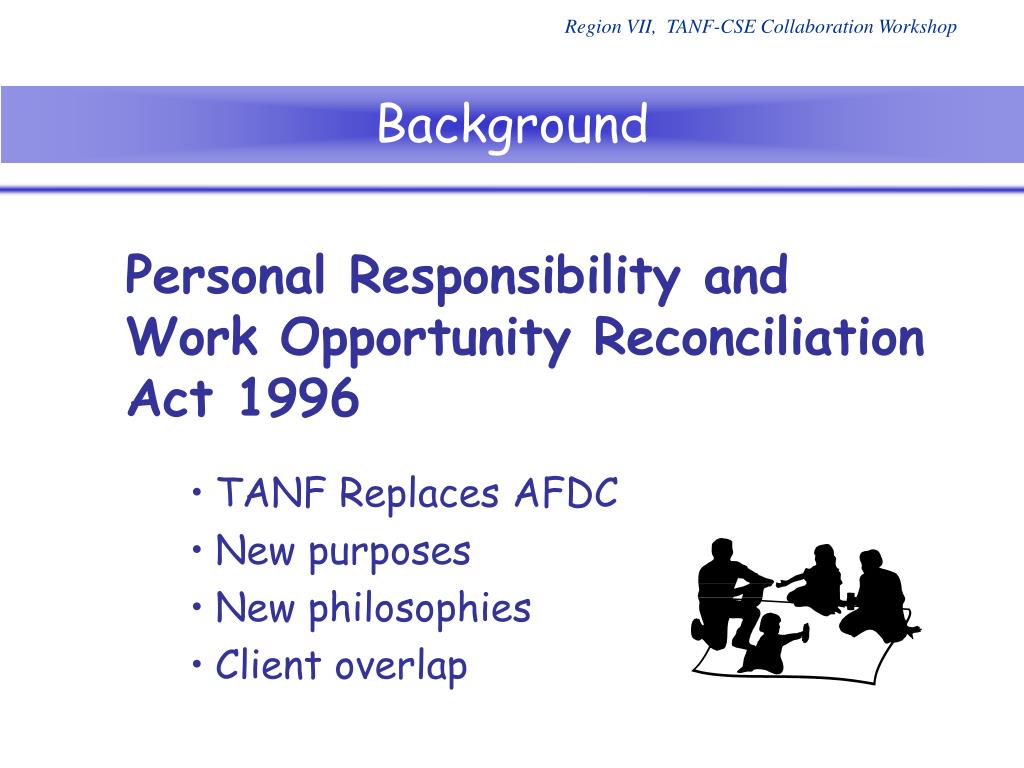 Region VII, TANF-CSE Collaboration Workshop

Background

Personal Responsibility and Work Opportunity Reconciliation Act 1996

• TANF Replaces AFDC
• New purposes
• New philosophies
• Client overlap